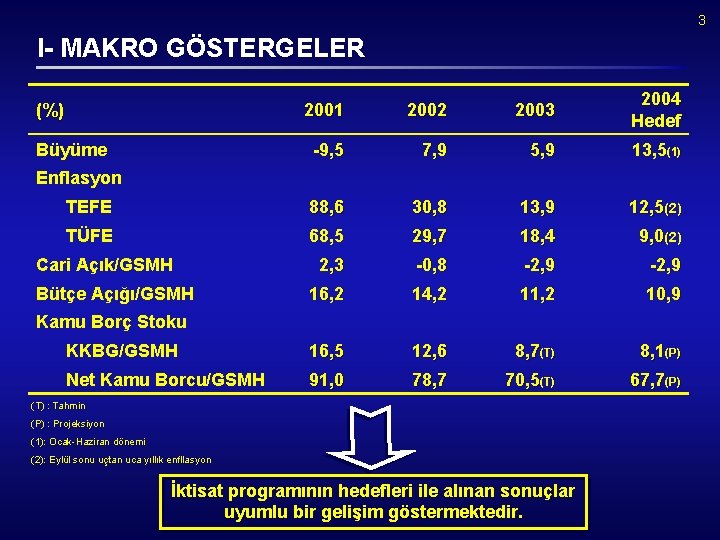 3

I- MAKRO GÖSTERGELER

| (%) | 2001 | 2002 | 2003 | 2004 Hedef |
|---|---|---|---|---|
| Büyüme | -9,5 | 7,9 | 5,9 | 13,5(1) |
| Enflasyon | | | | |
| TEFE | 88,6 | 30,8 | 13,9 | 12,5(2) |
| TÜFE | 68,5 | 29,7 | 18,4 | 9,0(2) |
| Cari Açık/GSMH | 2,3 | -0,8 | -2,9 | -2,9 |
| Bütçe Açığı/GSMH | 16,2 | 14,2 | 11,2 | 10,9 |
| Kamu Borç Stoku | | | | |
| KKBG/GSMH | 16,5 | 12,6 | 8,7(T) | 8,1(P) |
| Net Kamu Borcu/GSMH | 91,0 | 78,7 | 70,5(T) | 67,7(P) |

(T) : Tahmin
(P) : Projeksiyon
(1): Ocak-Haziran dönemi
(2): Eylül sonu uçtan uca yıllık enflasyon

İktisat programının hedefleri ile alınan sonuçlar uyumlu bir gelişim göstermektedir.